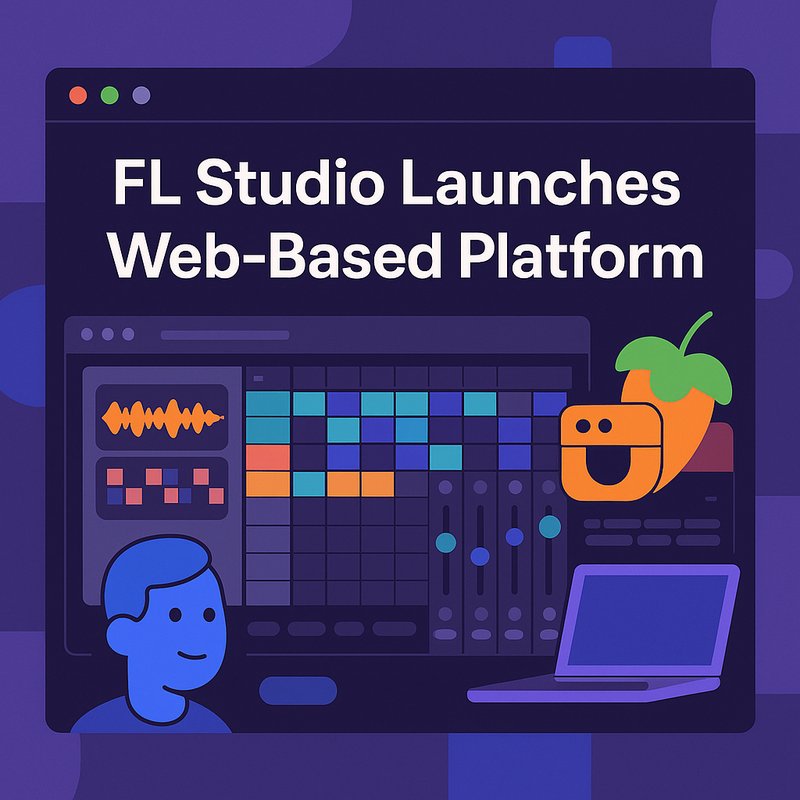 FL Studio Launches Web-Based Platform